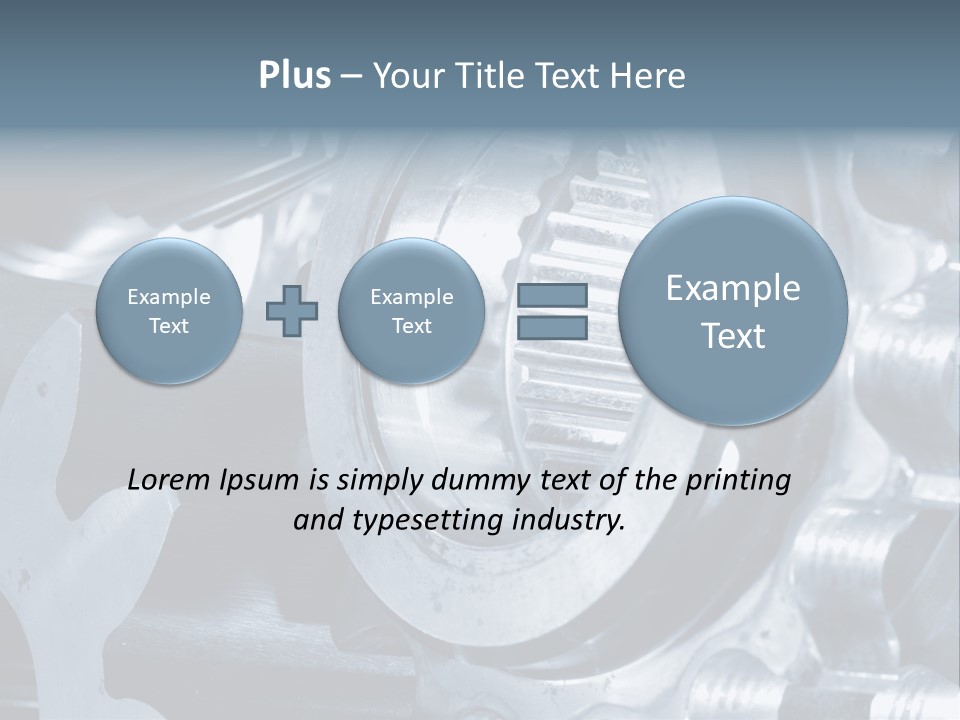 Plus – Your Title Text Here

Example Text

Example Text

Example Text

Lorem Ipsum is simply dummy text of the printing and typesetting industry.